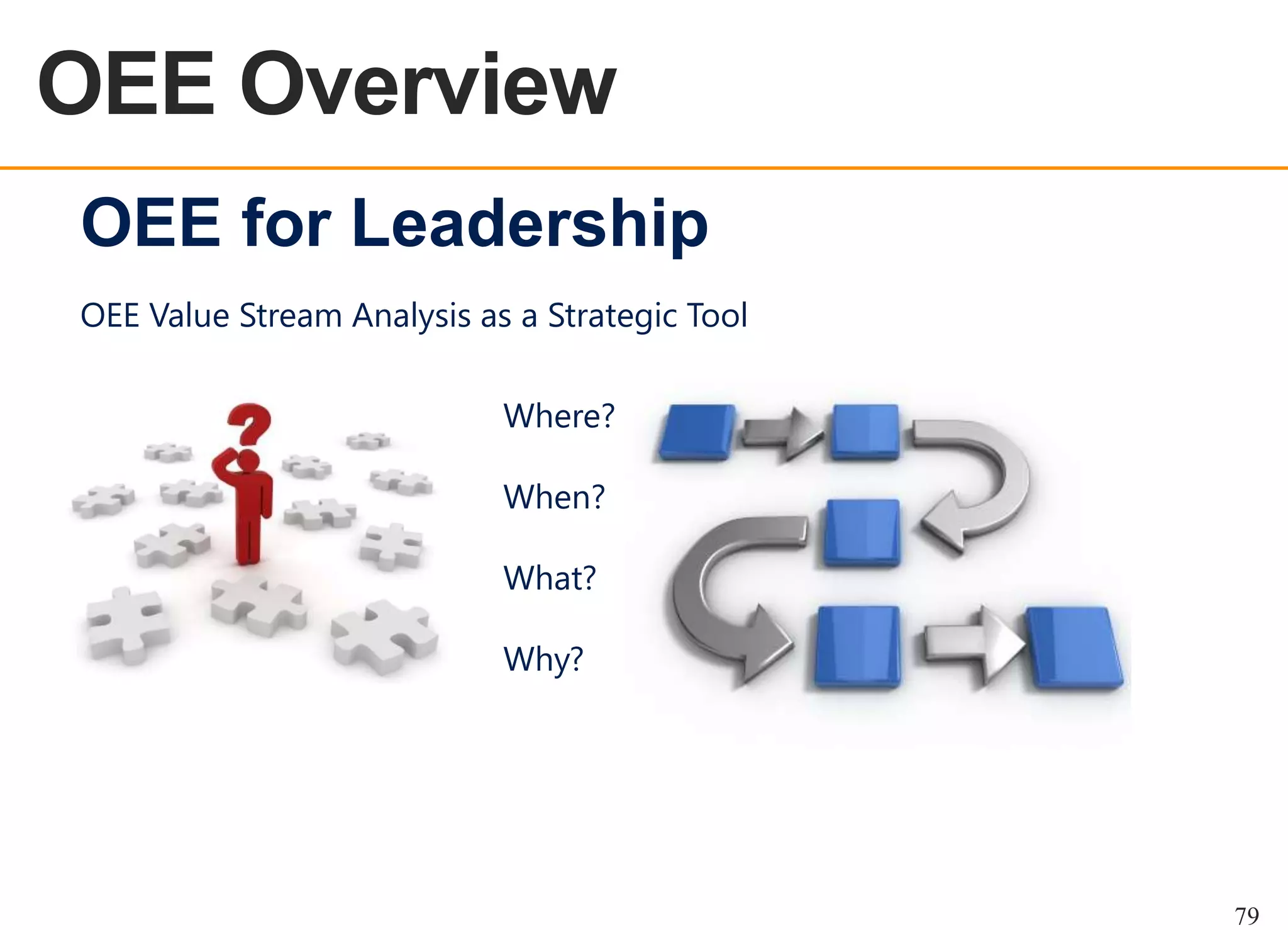 OEE Overview

OEE for Leadership

OEE Value Stream Analysis as a Strategic Tool

?

Where?

When?

What?

Why?

79